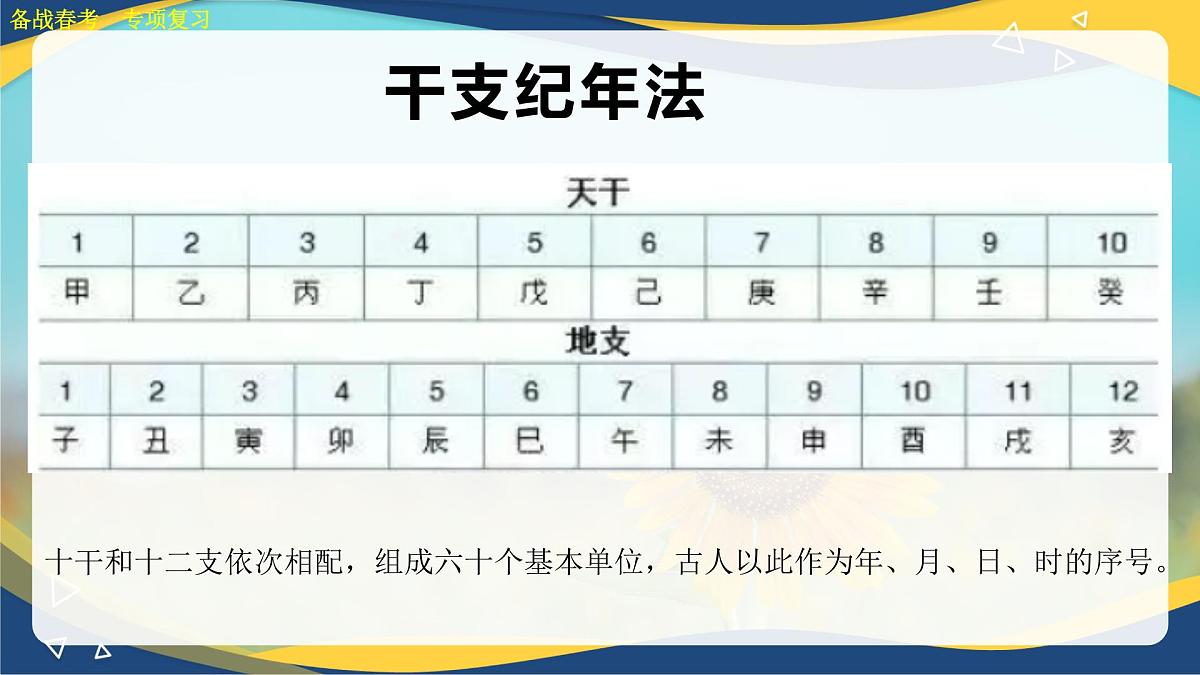 备战春考 专项复习

干支纪年法

天干

| 1 | 2 | 3 | 4 | 5 | 6 | 7 | 8 | 9 | 10 |
|---|---|---|---|---|---|---|---|---|---|
| 甲 | 乙 | 丙 | 丁 | 戊 | 己 | 庚 | 辛 | 壬 | 癸 |

地支

| 1 | 2 | 3 | 4 | 5 | 6 | 7 | 8 | 9 | 10 | 11 | 12 |
|---|---|---|---|---|---|---|---|---|---|---|---|
| 子 | 丑 | 寅 | 卯 | 辰 | 巳 | 午 | 未 | 申 | 酉 | 戌 | 亥 |

十干和十二支依次相配，组成六十个基本单位，古人以此作为年、月、日、时的序号。